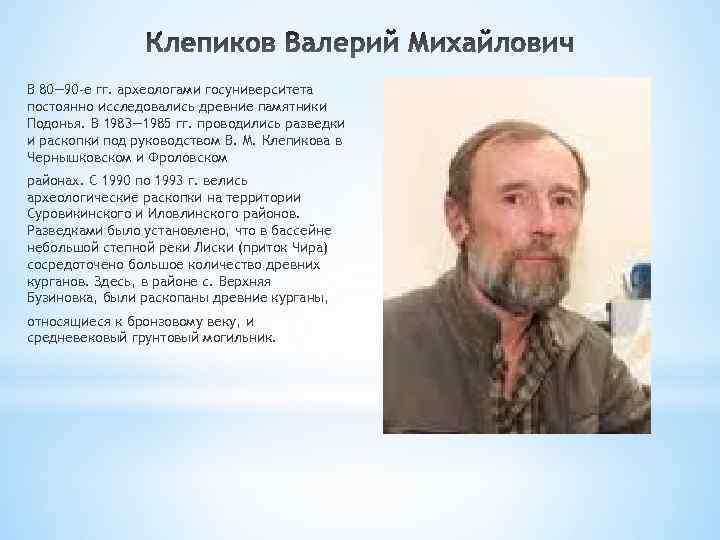 Клепиков Валерий Михайлович

В 80—90-е гг. археологами госуниверситета постоянно исследовались древние памятники Подонья. В 1983—1985 гг. проводились разведки и раскопки под руководством В. М. Клепикова в Чернышковском и Фроловском

районах. С 1990 по 1993 г. велись археологические раскопки на территории Суровикинского и Иловлинского районов. Разведками было установлено, что в бассейне небольшой степной реки Лиски (приток Чира) сосредоточено большое количество древних курганов. Здесь, в районе с. Верхняя Бузиновка, были раскопаны древние курганы,

относящиеся к бронзовому веку, и средневековый грунтовый могильник.